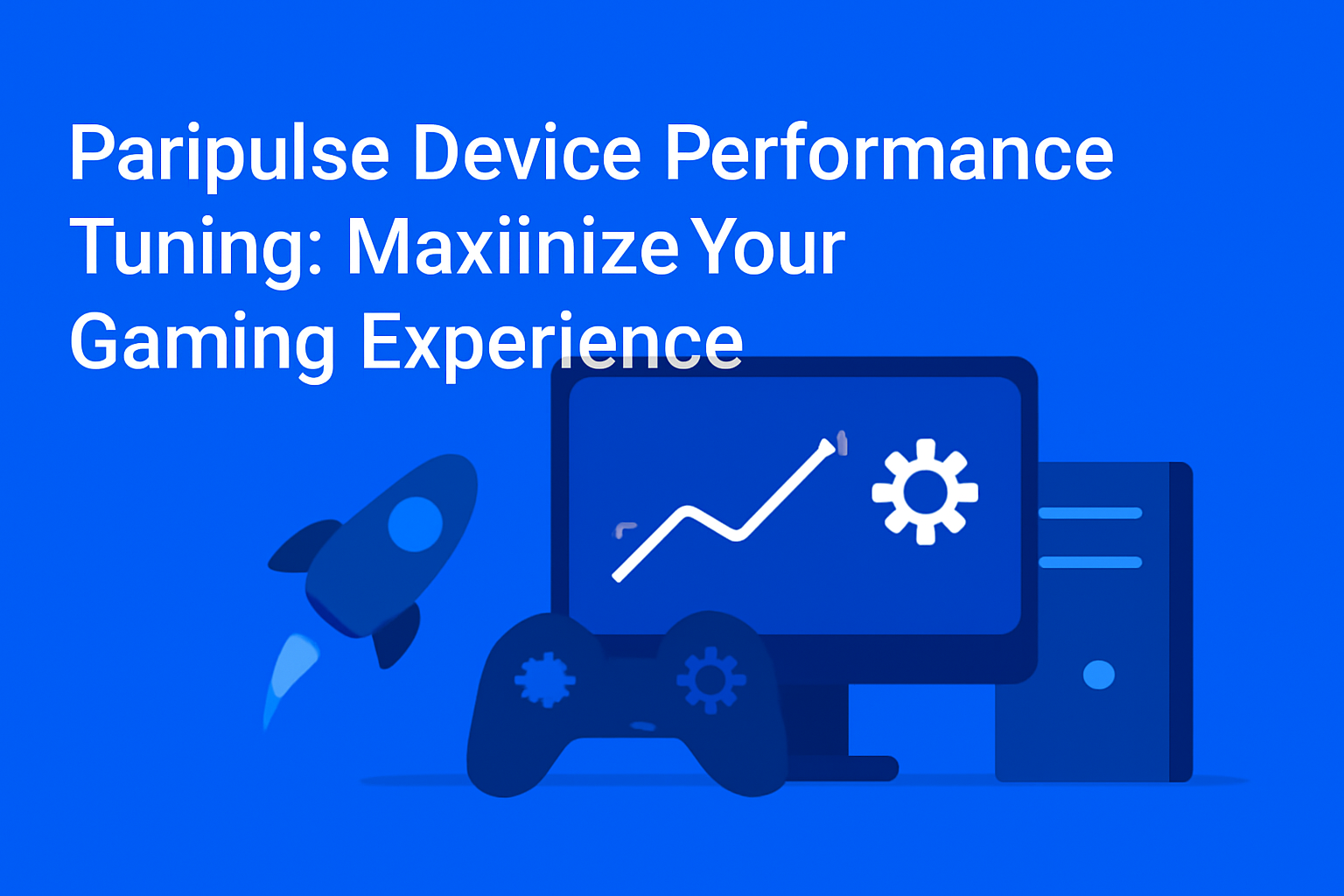 Paripulse Device Performance Tuning: Maxiinize Your Gaming Experience